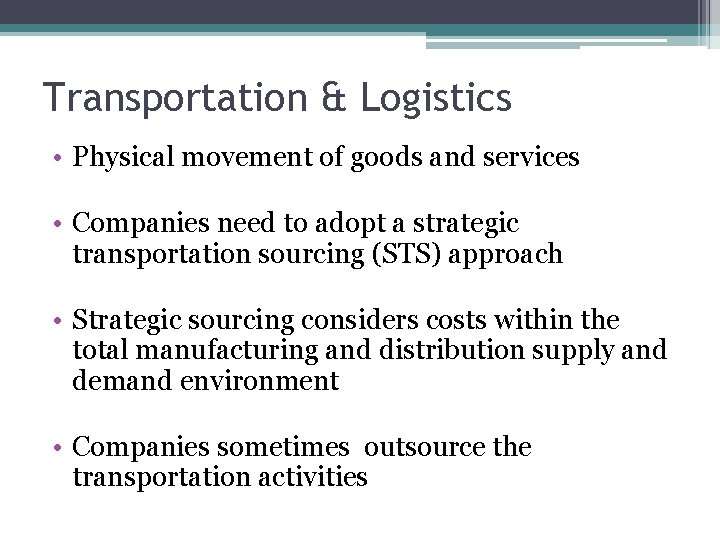 Transportation & Logistics

• Physical movement of goods and services

• Companies need to adopt a strategic transportation sourcing (STS) approach

• Strategic sourcing considers costs within the total manufacturing and distribution supply and demand environment

• Companies sometimes  outsource the transportation activities